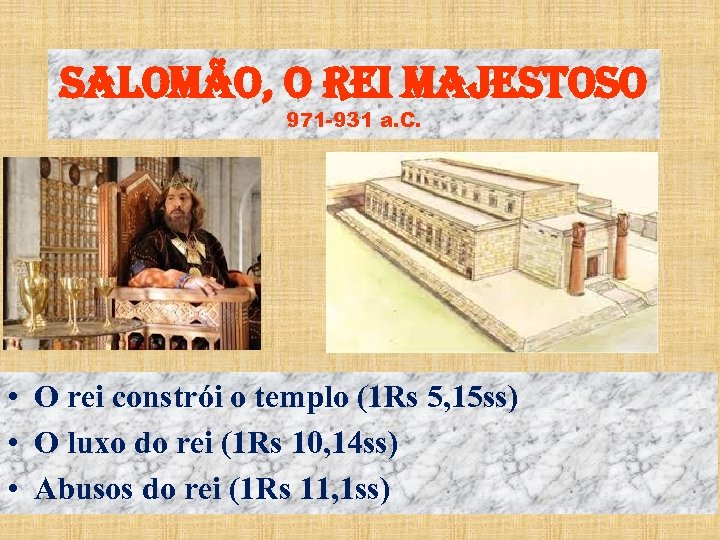 SALOMÃO, O REI MAJESTOSO
971-931 a.C.

• O rei constrói o templo (1Rs 5,15ss)
• O luxo do rei (1Rs 10,14ss)
• Abusos do rei (1Rs 11,1ss)